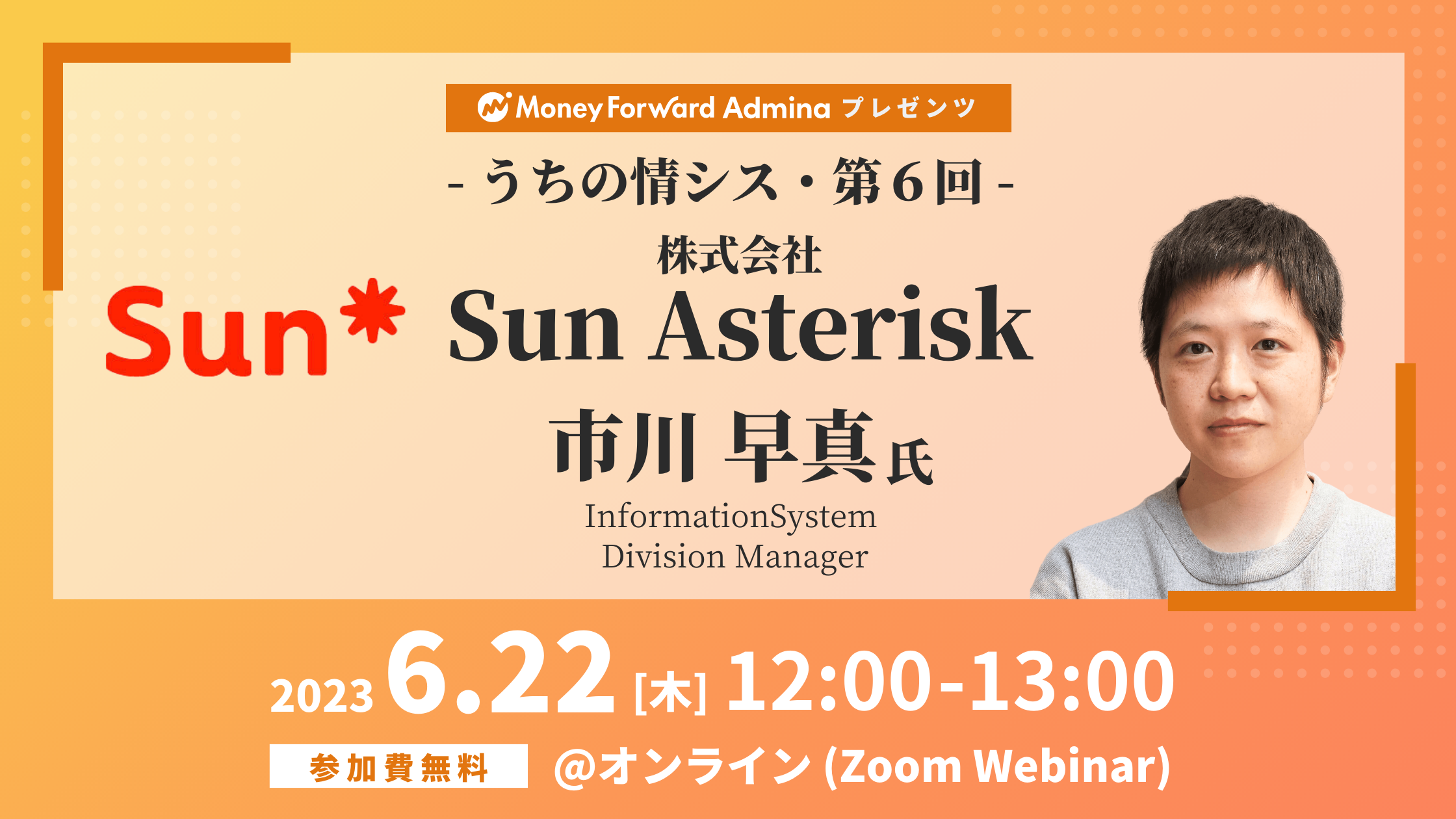 Money Forward Admina プレゼンツ

- うちの情シス・第6回 -

株式会社

Sun*

Sun Asterisk

市川 早真 氏

InformationSystem Division Manager

2023 6.22 [木] 12:00-13:00

参加費無料

@オンライン (Zoom Webinar)